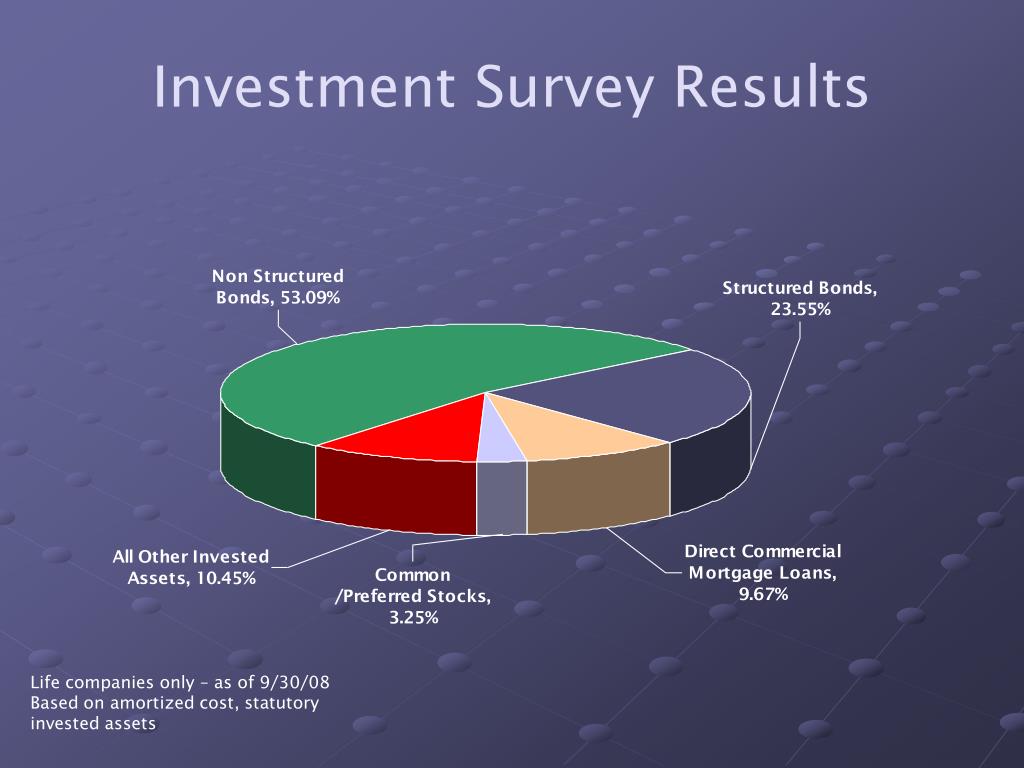 Investment Survey Results

Non Structured Bonds, 53.09%

Structured Bonds, 23.55%

All Other Invested Assets, 10.45%

Common /Preferred Stocks, 3.25%

Direct Commercial Mortgage Loans, 9.67%

Life companies only – as of 9/30/08
Based on amortized cost, statutory invested assets